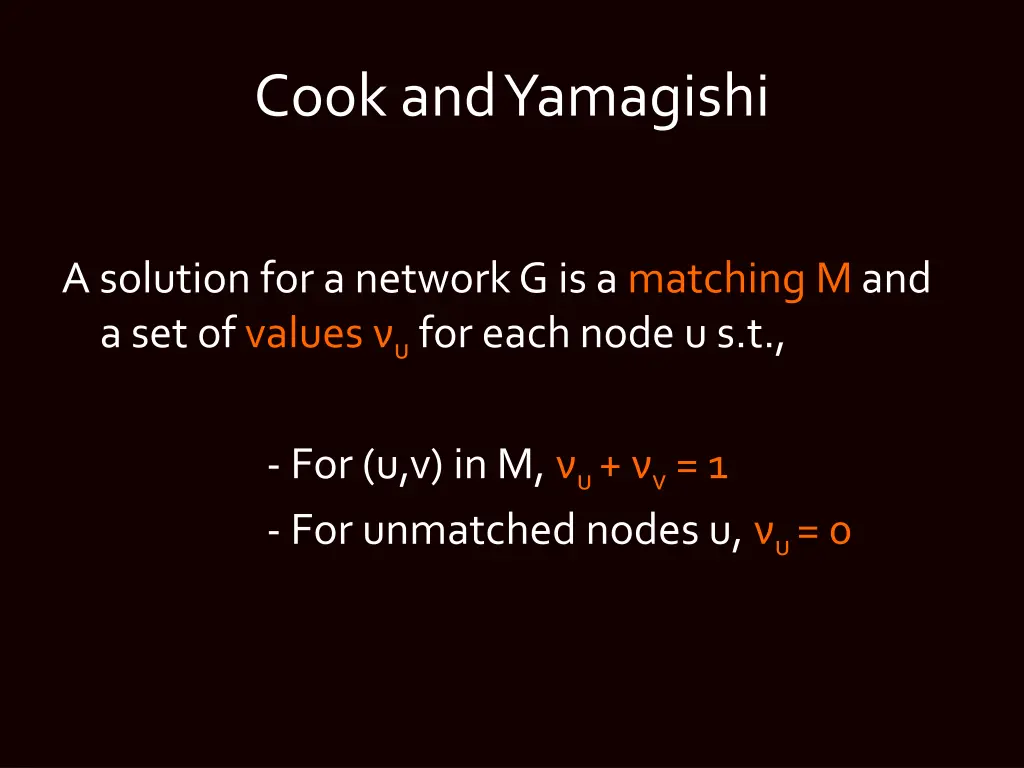 Cook and Yamagishi

A solution for a network G is a matching M and a set of values $\nu_u$ for each node u s.t.,

- For (u,v) in M, $\nu_u + \nu_v = 1$
- For unmatched nodes u, $\nu_u = 0$